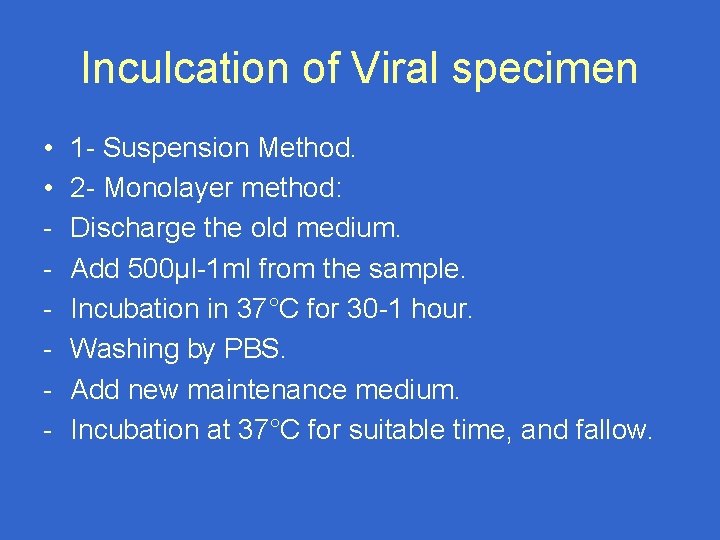 Inculcation of Viral specimen

• 1- Suspension Method.
• 2- Monolayer method:
- Discharge the old medium.
- Add 500µl-1ml from the sample.
- Incubation in 37°C for 30-1 hour.
- Washing by PBS.
- Add new maintenance medium.
- Incubation at 37°C for suitable time, and fallow.